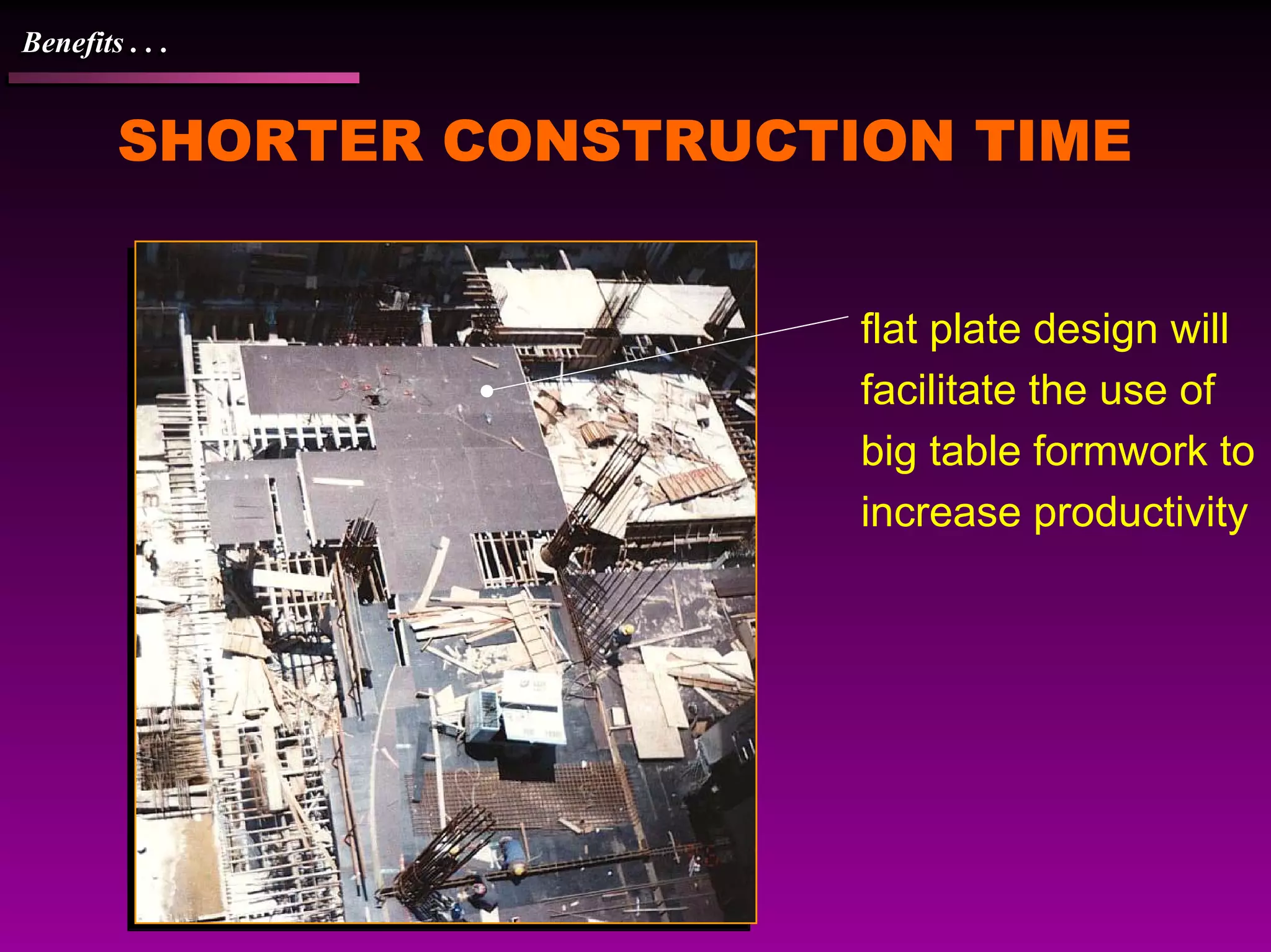 Benefits . . .

SHORTER CONSTRUCTION TIME

flat plate design will facilitate the use of big table formwork to increase productivity